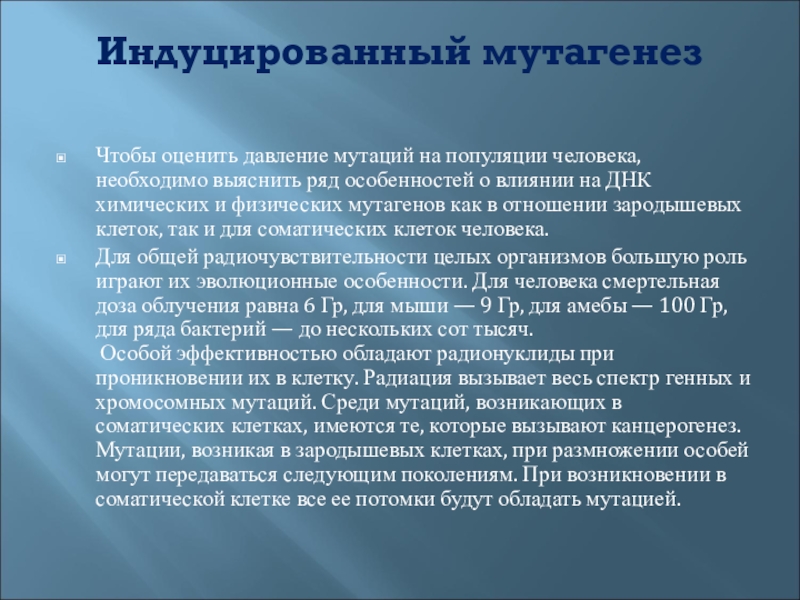 Индуцированный мутагенез

Чтобы оценить давление мутаций на популяции человека, необходимо выяснить ряд особенностей о влиянии на ДНК химических и физических мутагенов как в отношении зародышевых клеток, так и для соматических клеток человека.

Для общей радиочувствительности целых организмов большую роль играют их эволюционные особенности. Для человека смертельная доза облучения равна 6 Гр, для мыши — 9 Гр, для амебы — 100 Гр, для ряда бактерий — до нескольких сот тысяч.
Особой эффективностью обладают радионуклиды при проникновении их в клетку. Радиация вызывает весь спектр генных и хромосомных мутаций. Среди мутаций, возникающих в соматических клетках, имеются те, которые вызывают канцерогенез. Мутации, возникая в зародышевых клетках, при размножении особей могут передаваться следующим поколениям. При возникновении в соматической клетке все ее потомки будут обладать мутацией.